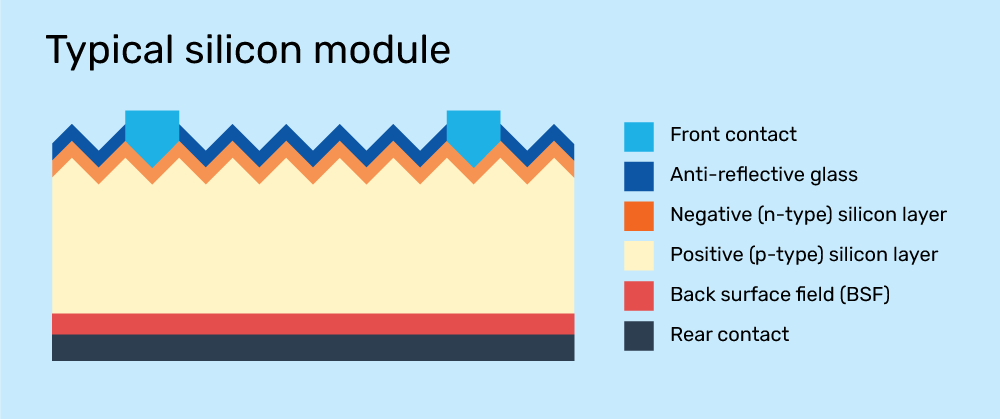 Typical silicon module

Front contact
Anti-reflective glass
Negative (n-type) silicon layer
Positive (p-type) silicon layer
Back surface field (BSF)
Rear contact